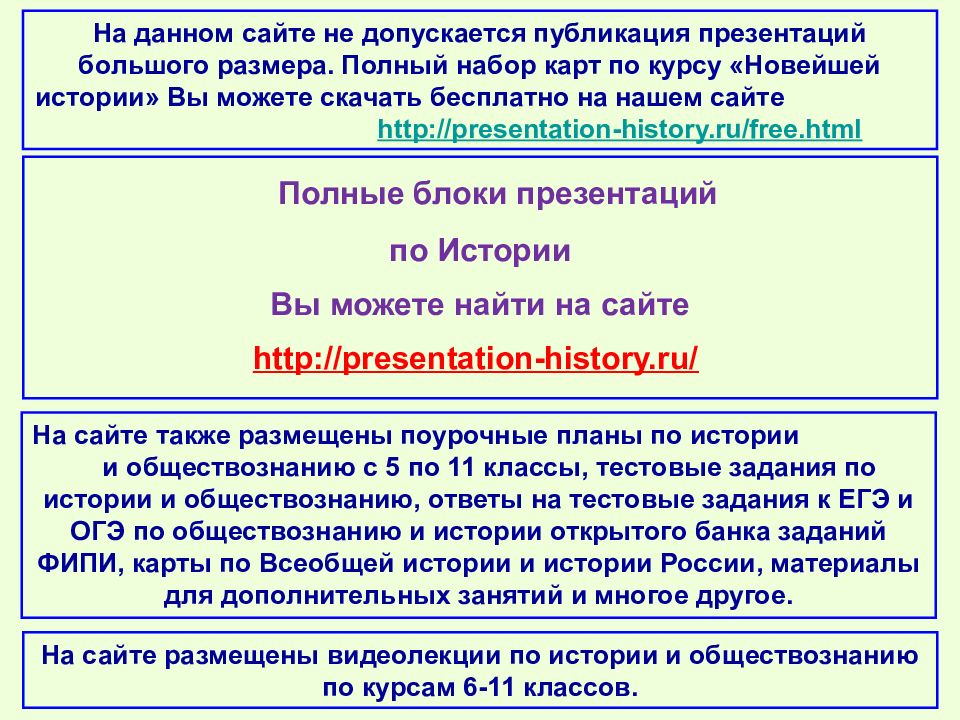 На данном сайте не допускается публикация презентаций большого размера. Полный набор карт по курсу «Новейшей истории» Вы можете скачать бесплатно на нашем сайте http://presentation-history.ru/free.html

Полные блоки презентаций

по Истории

Вы можете найти на сайте

http://presentation-history.ru/

На сайте также размещены поурочные планы по истории и обществознанию с 5 по 11 классы, тестовые задания по истории и обществознанию, ответы на тестовые задания к ЕГЭ и ОГЭ по обществознанию и истории открытого банка заданий ФИПИ, карты по Всеобщей истории и истории России, материалы для дополнительных занятий и многое другое.

На сайте размещены видеолекции по истории и обществознанию по курсам 6-11 классов.